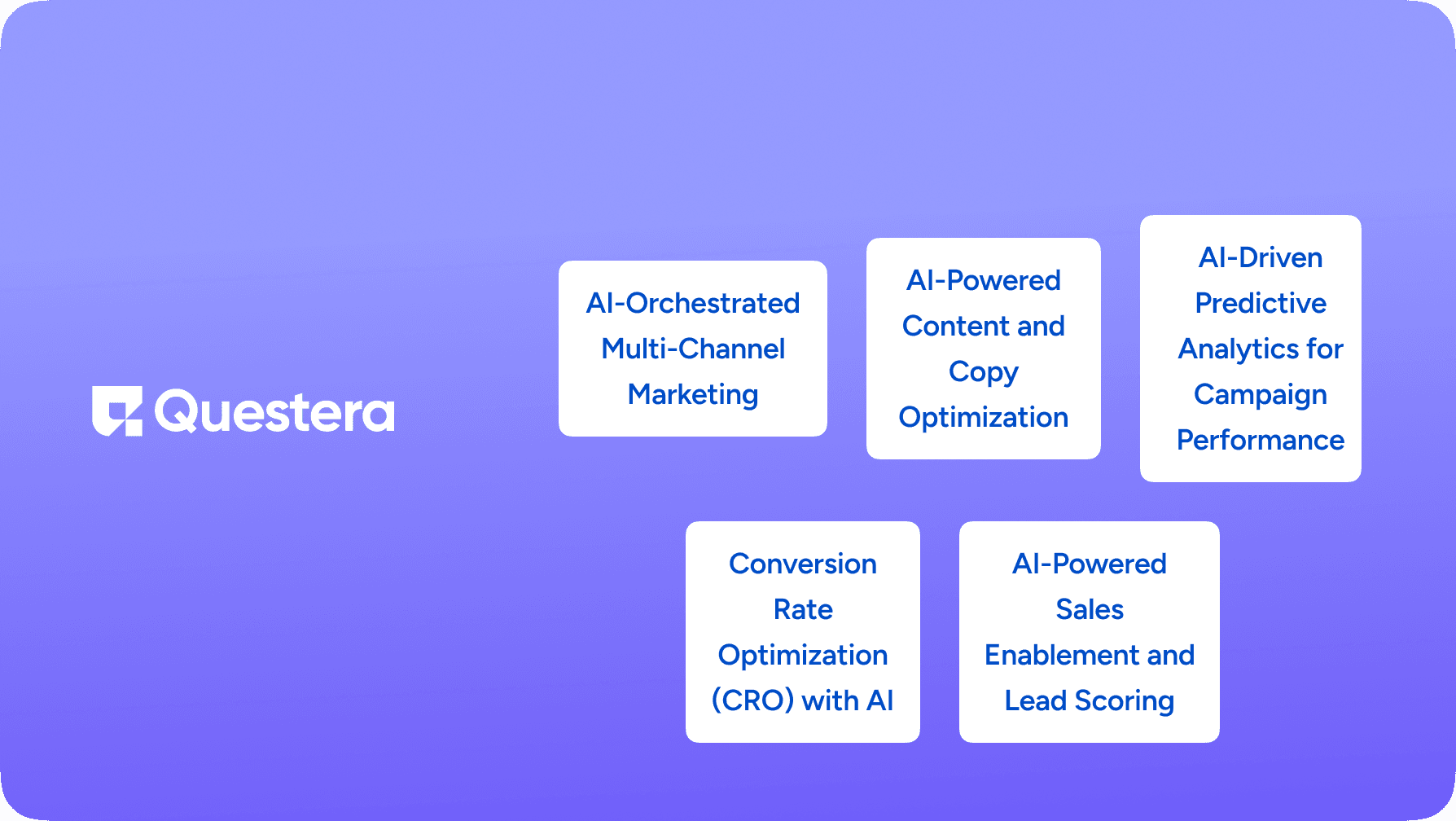 Questera

AI-Orchestrated Multi-Channel Marketing

AI-Powered Content and Copy Optimization

AI-Driven Predictive Analytics for Campaign Performance

Conversion Rate Optimization (CRO) with AI

AI-Powered Sales Enablement and Lead Scoring